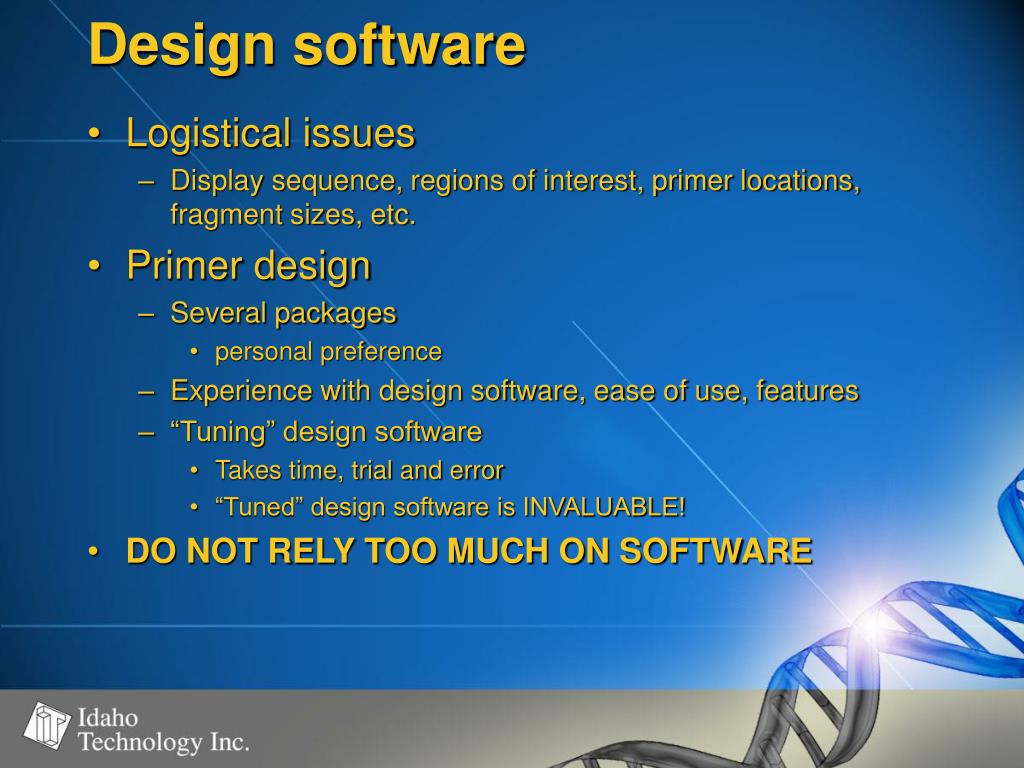 Design software

• Logistical issues
– Display sequence, regions of interest, primer locations, fragment sizes, etc.
• Primer design
– Several packages
• personal preference
– Experience with design software, ease of use, features
– “Tuning” design software
• Takes time, trial and error
• “Tuned” design software is INVALUABLE!
• DO NOT RELY TOO MUCH ON SOFTWARE

Idaho Technology Inc.